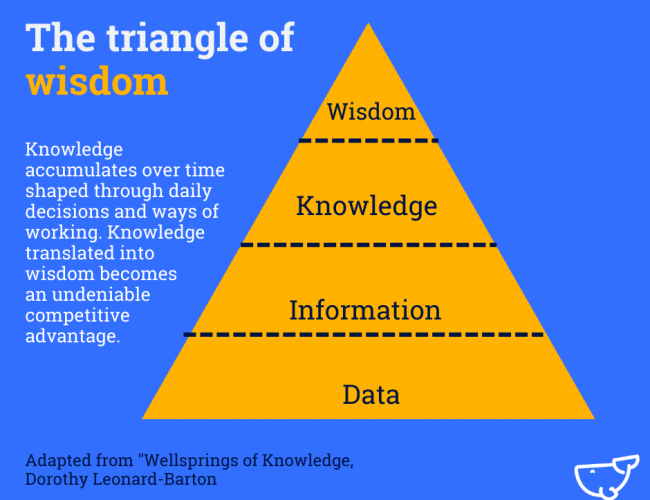 The triangle of wisdom

Knowledge accumulates over time shaped through daily decisions and ways of working. Knowledge translated into wisdom becomes an undeniable competitive advantage.

Wisdom

Knowledge

Information

Data

Adapted from "Wellsprings of Knowledge, Dorothy Leonard-Barton